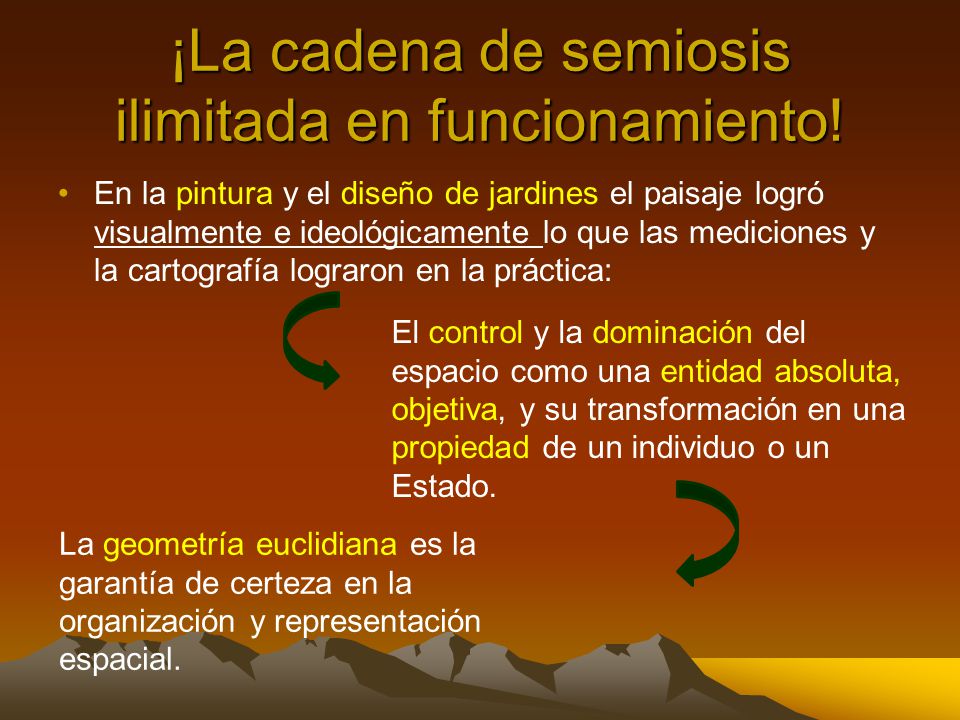 ¡La cadena de semiosis ilimitada en funcionamiento!

• En la pintura y el diseño de jardines el paisaje logró visualmente e ideológicamente lo que las mediciones y la cartografía lograron en la práctica:

El control y la dominación del espacio como una entidad absoluta, objetiva, y su transformación en una propiedad de un individuo o un Estado.

La geometría euclidiana es la garantía de certeza en la organización y representación espacial.